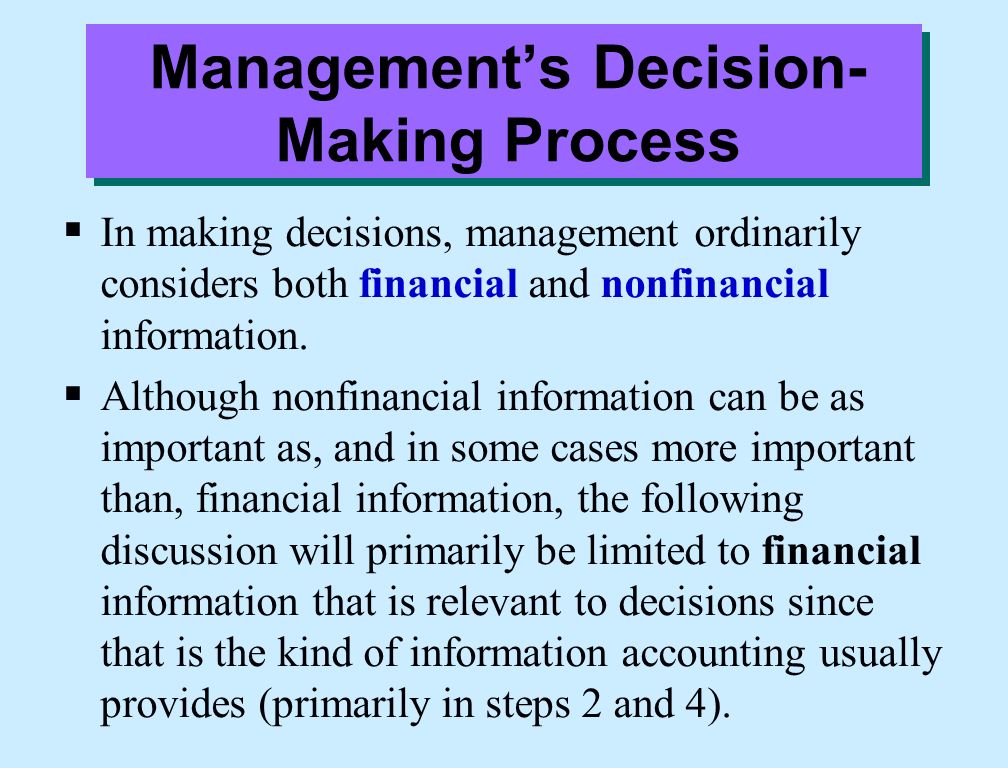 Management's Decision-Making Process

▪ In making decisions, management ordinarily considers both financial and nonfinancial information.

▪ Although nonfinancial information can be as important as, and in some cases more important than, financial information, the following discussion will primarily be limited to financial information that is relevant to decisions since that is the kind of information accounting usually provides (primarily in steps 2 and 4).